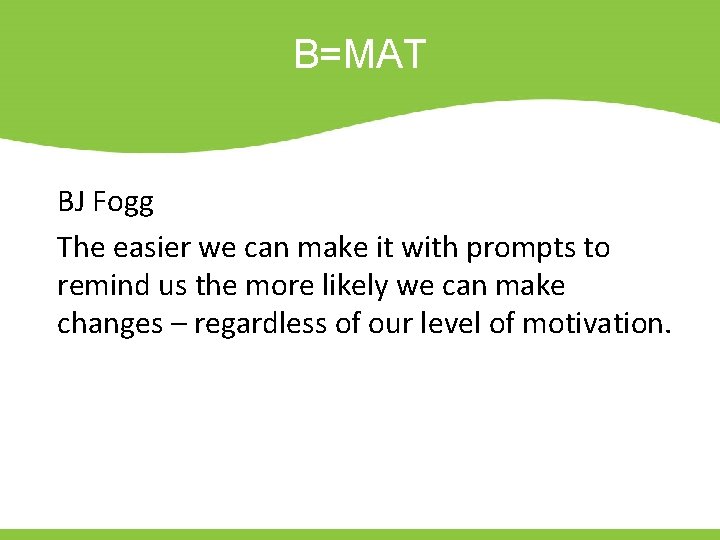 B=MAT

BJ Fogg

The easier we can make it with prompts to remind us the more likely we can make changes – regardless of our level of motivation.